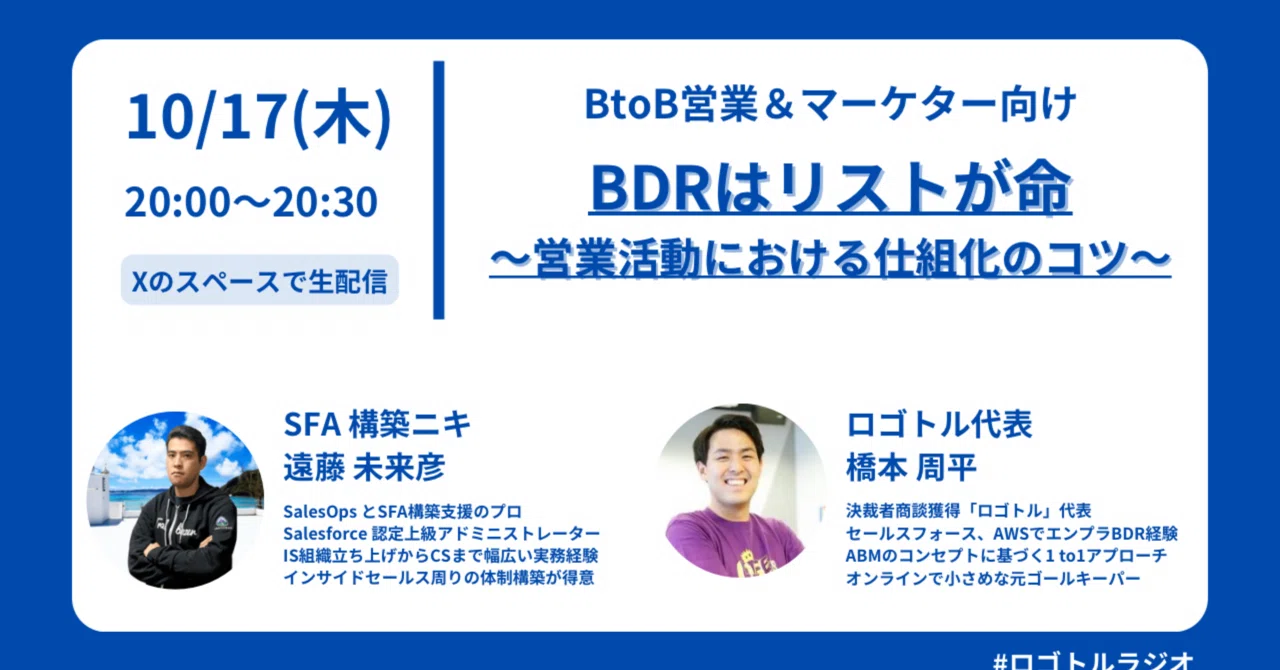 10/17(木)
20:00〜20:30
Xのスペースで生配信

BtoB営業＆マーケター向け
BDRはリストが命
〜営業活動における仕組化のコツ〜

SFA 構築ニキ
遠藤 未来彦
SalesOps とSFA構築支援のプロ
Salesforce 認定上級アドミニストレーター
IS組織立ち上げからCSまで幅広い実務経験
インサイドセールス周りの体制構築が得意

ロゴトル代表
橋本 周平
決裁者商談獲得「ロゴトル」代表
セールスフォース、AWSでエンプラBDR経験
ABMのコンセプトに基づく1 to1アプローチ
オンラインで小さめな元ゴールキーパー

#ロゴトルラジオ